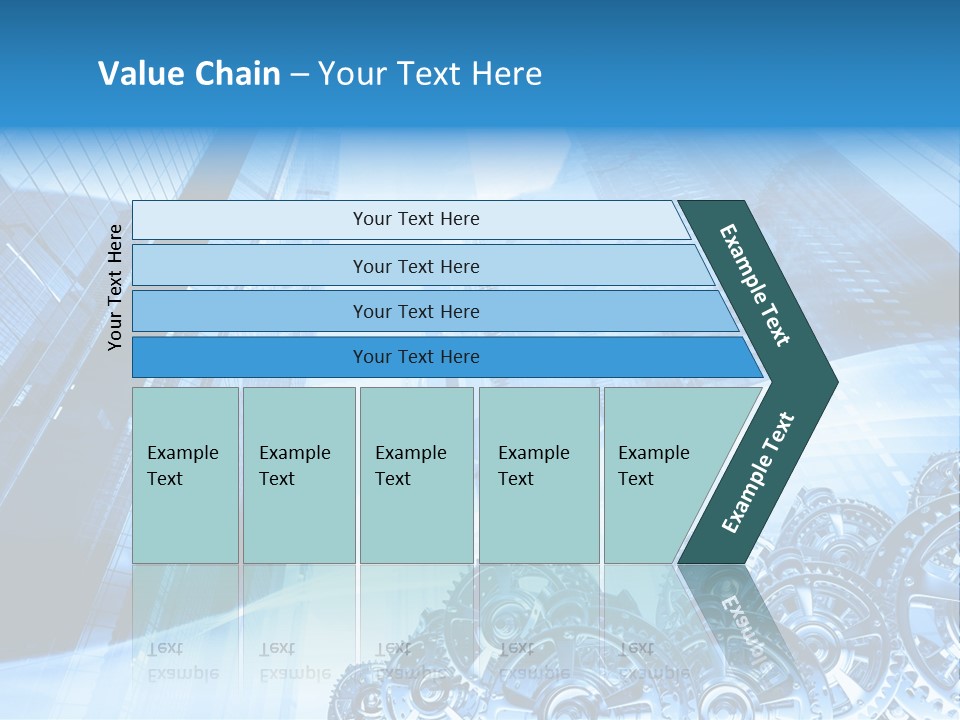 Value Chain – Your Text Here

Your Text Here

Your Text Here

Your Text Here

Your Text Here

Your Text Here

Example Text

Example Text

Example Text

Example Text

Example Text

Example Text

Example Text